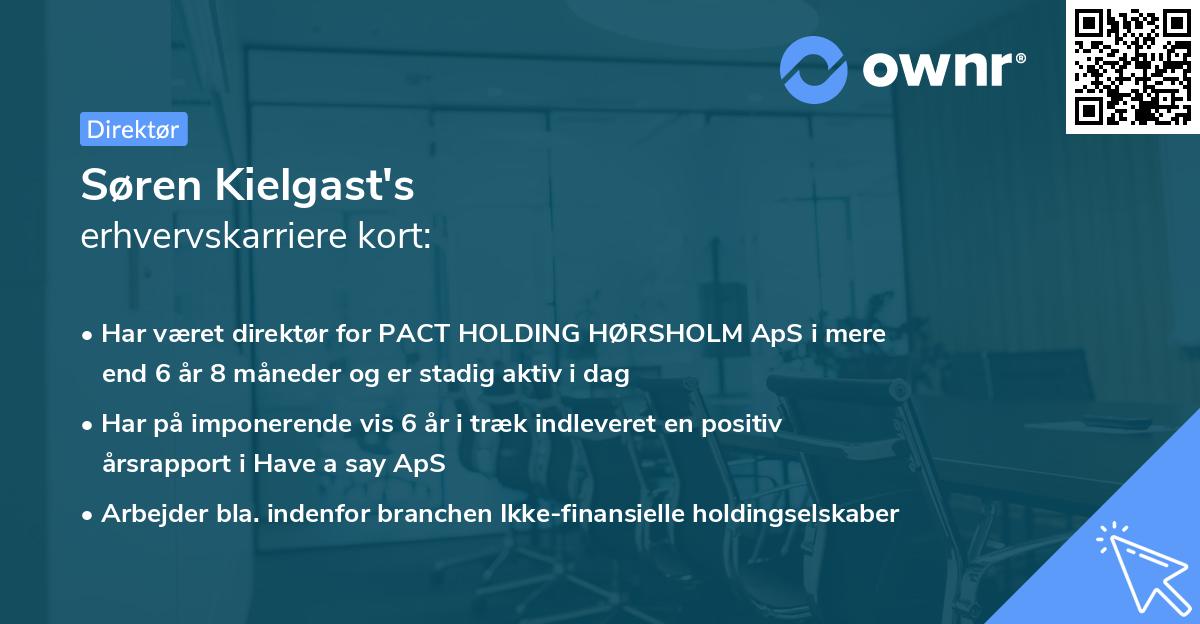 ownr®

Direktør

Søren Kielgast's
erhvervskarriere kort:

• Har været direktør for PACT HOLDING HØRSHOLM ApS i mere end 6 år 8 måneder og er stadig aktiv i dag

• Har på imponerende vis 6 år i træk indleveret en positiv årsrapport i Have a say ApS

• Arbejder bla. indenfor branchen Ikke-finansielle holdingselskaber